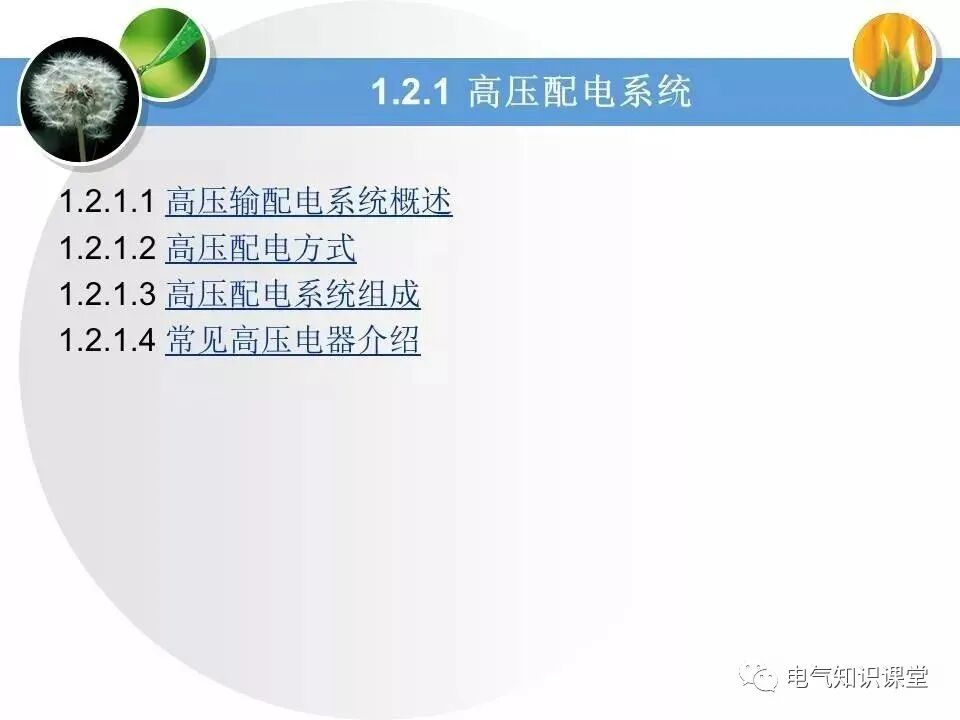 1.2.1 高压配电系统

1.2.1.1 高压输配电系统概述
1.2.1.2 高压配电方式
1.2.1.3 高压配电系统组成
1.2.1.4 常见高压电器介绍

电气知识课堂